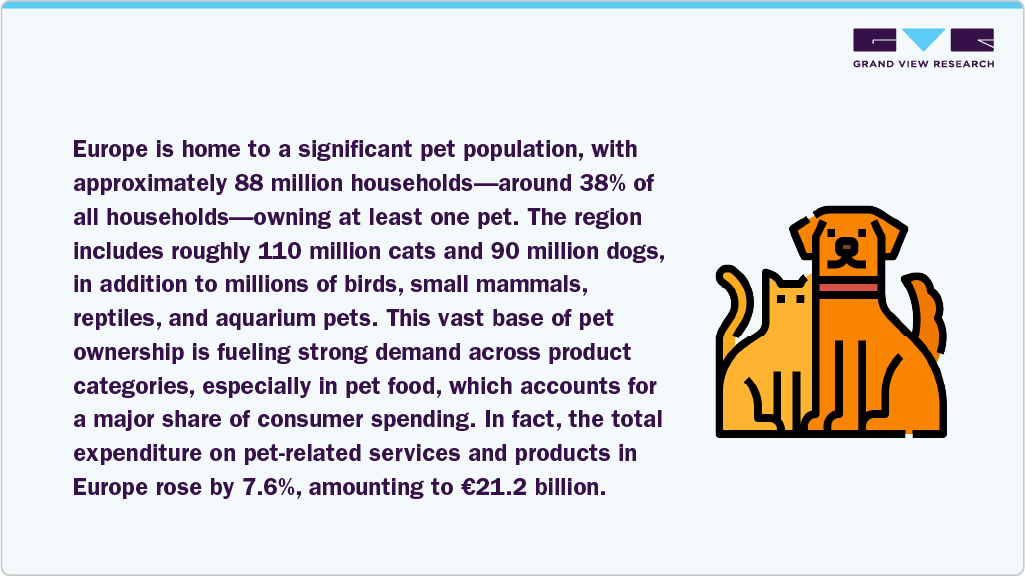 GRAND VIEW RESEARCH

Europe is home to a significant pet population, with approximately 88 million households—around 38% of all households—owning at least one pet. The region includes roughly 110 million cats and 90 million dogs, in addition to millions of birds, small mammals, reptiles, and aquarium pets. This vast base of pet ownership is fueling strong demand across product categories, especially in pet food, which accounts for a major share of consumer spending. In fact, the total expenditure on pet-related services and products in Europe rose by 7.6%, amounting to €21.2 billion.